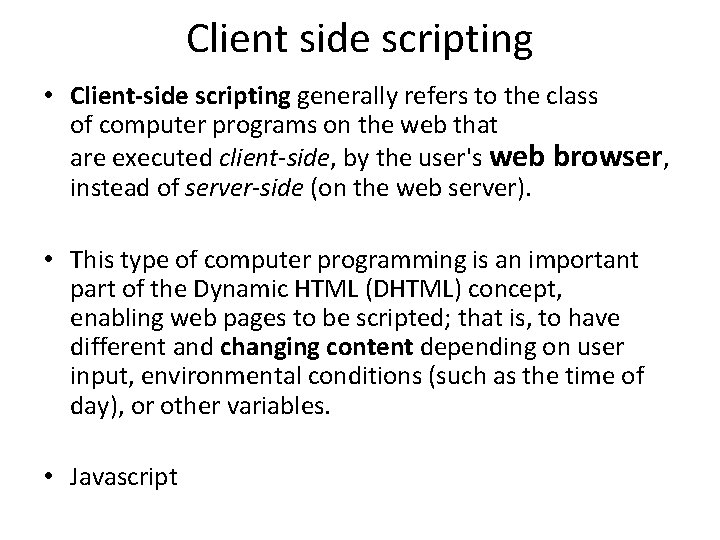 Client side scripting

• Client-side scripting generally refers to the class of computer programs on the web that are executed client-side, by the user's web browser, instead of server-side (on the web server).

• This type of computer programming is an important part of the Dynamic HTML (DHTML) concept, enabling web pages to be scripted; that is, to have different and changing content depending on user input, environmental conditions (such as the time of day), or other variables.

• Javascript